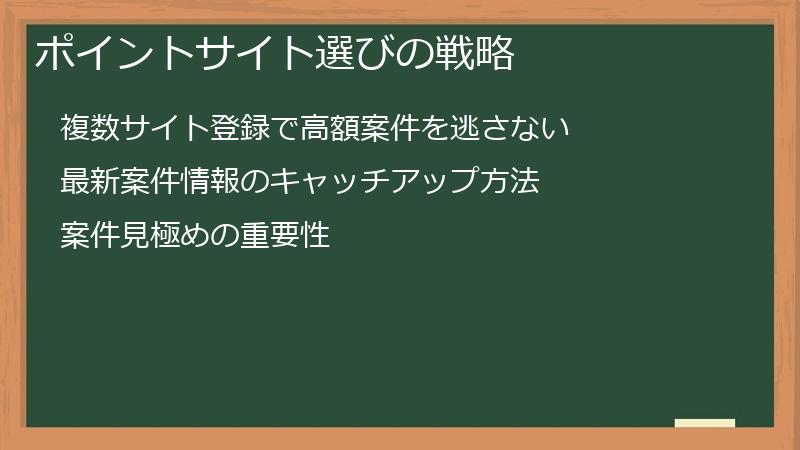 ポイントサイト選びの戦略

複数サイト登録で高額案件を逃さない

最新案件情報のキャッチアップ方法

案件見極めの重要性